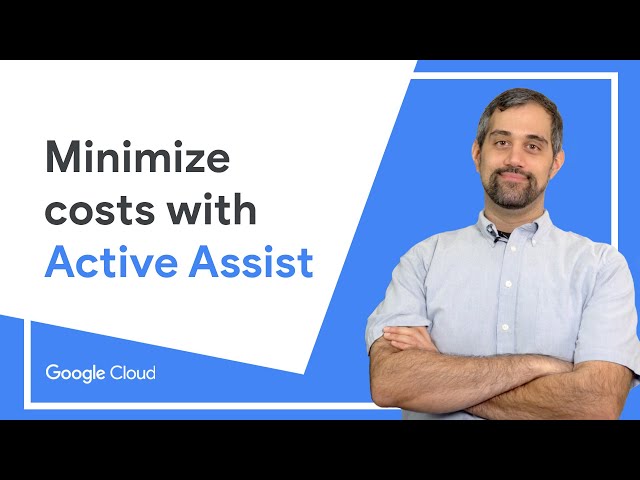 Minimize costs with Active Assist

Google Cloud